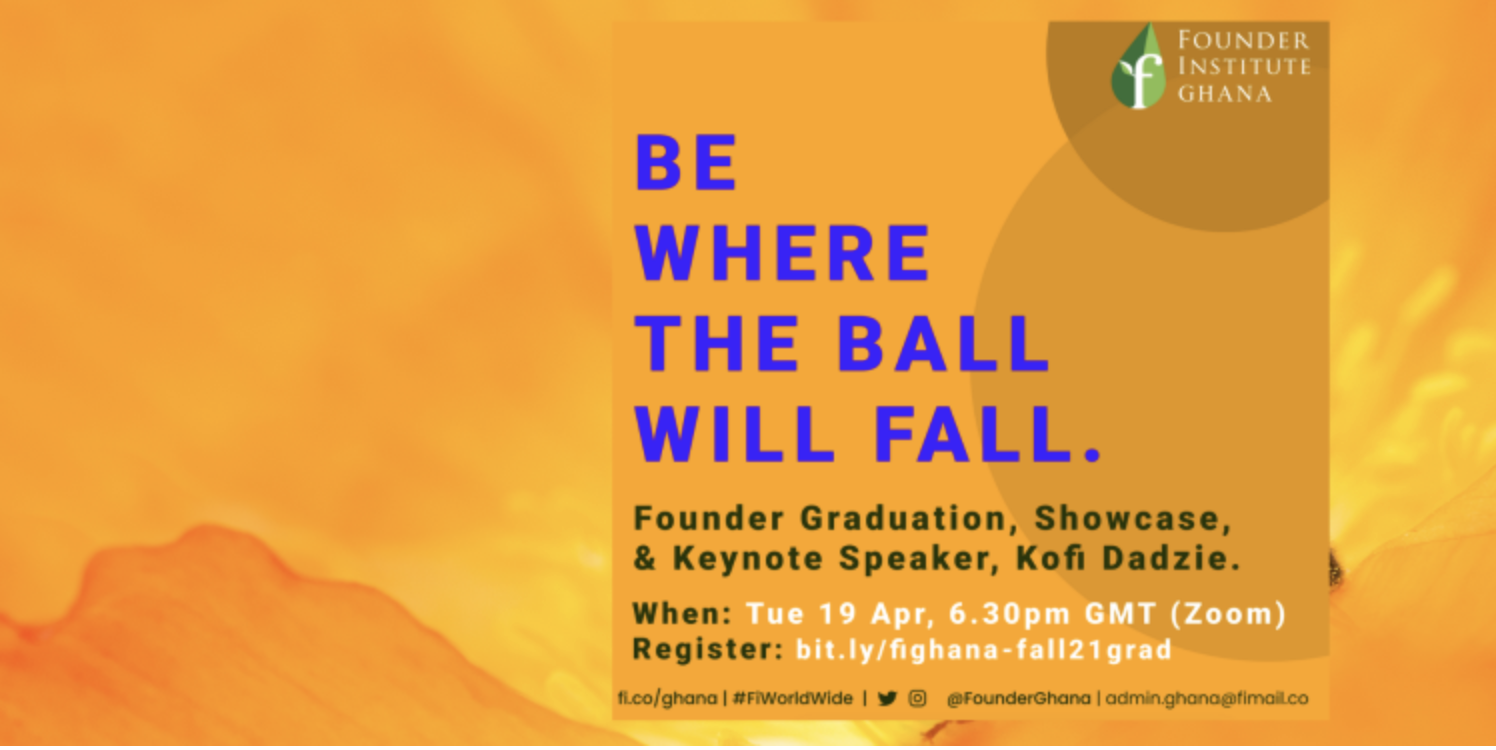 FOUNDER INSTITUTE GHANA

BE WHERE THE BALL WILL FALL.

Founder Graduation, Showcase, & Keynote Speaker, Kofi Dadzie.

When: Tue 19 Apr, 6.30pm GMT (Zoom)
Register: bit.ly/fighana-fall21grad

fi.co/ghana | #FiWorldWide | @FounderGhana | admin.ghana@fimail.co